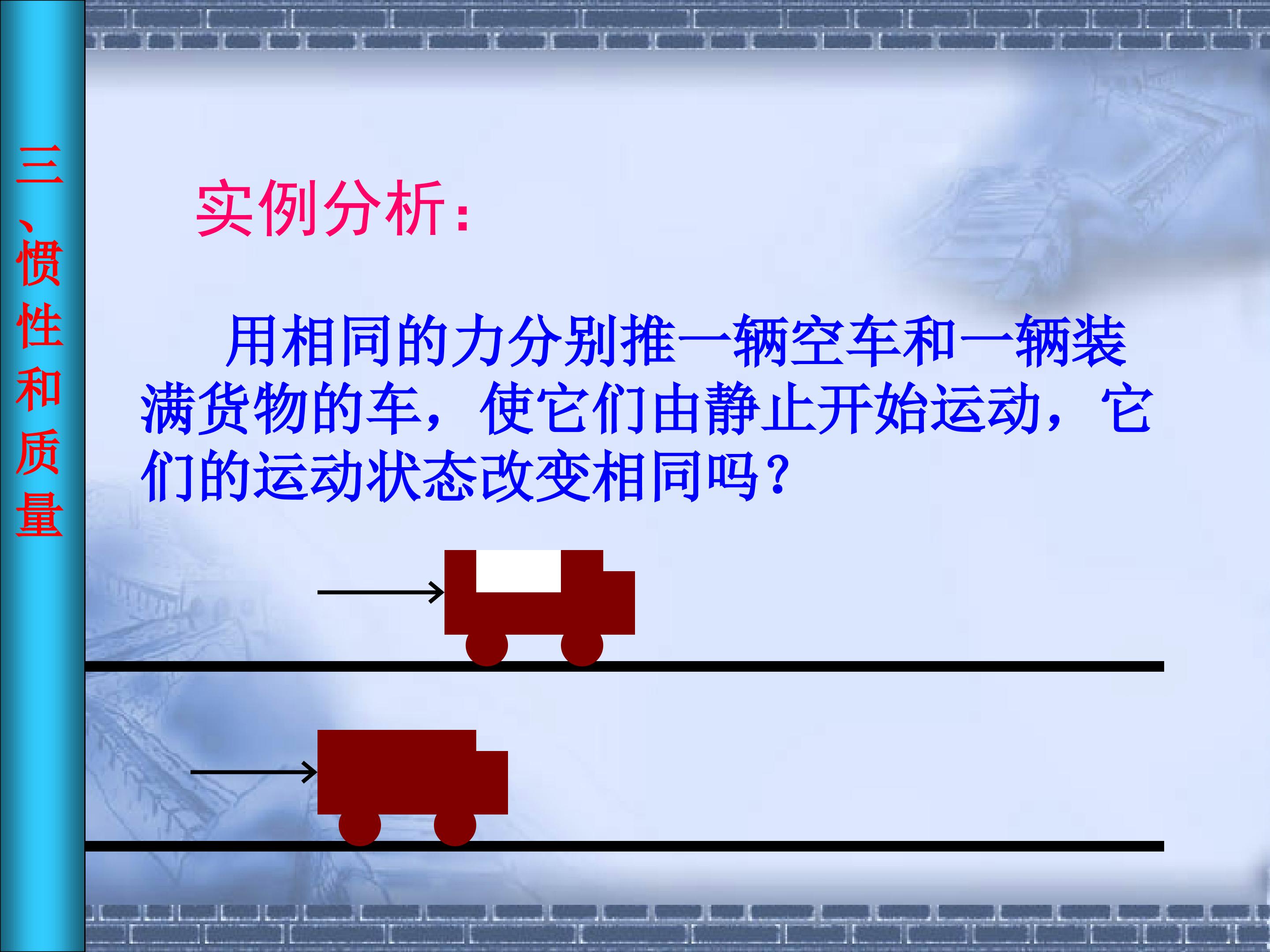 三、惯性和质量

实例分析:

用相同的力分别推一辆空车和一辆装满货物的车，使它们由静止开始运动，它们的运动状态改变相同吗？